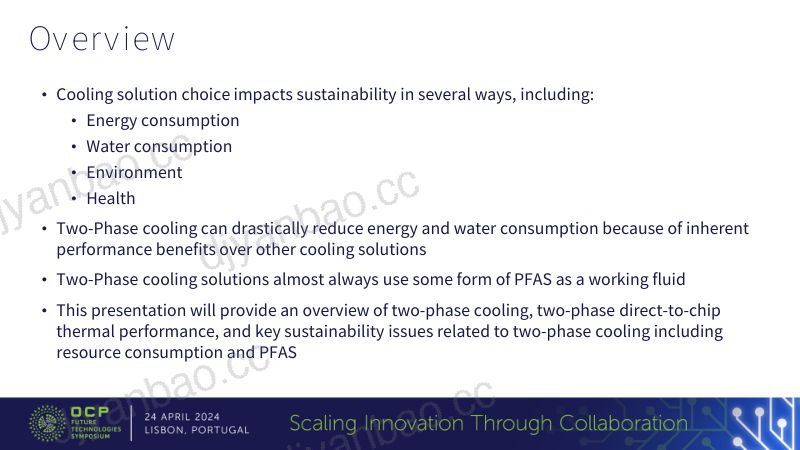 Overview

• Cooling solution choice impacts sustainability in several ways, including:
• Energy consumption
• Water consumption
• Environment
• Health

• Two-Phase cooling can drastically reduce energy and water consumption because of inherent performance benefits over other cooling solutions

• Two-Phase cooling solutions almost always use some form of PFAS as a working fluid

• This presentation will provide an overview of two-phase cooling, two-phase direct-to-chip thermal performance, and key sustainability issues related to two-phase cooling including resource consumption and PFAS

OCP FUTURE TECHNOLOGIES SYMPOSIUM
24 APRIL 2024
LISBON, PORTUGAL
Scaling Innovation Through Collaboration

djyanbao.cc